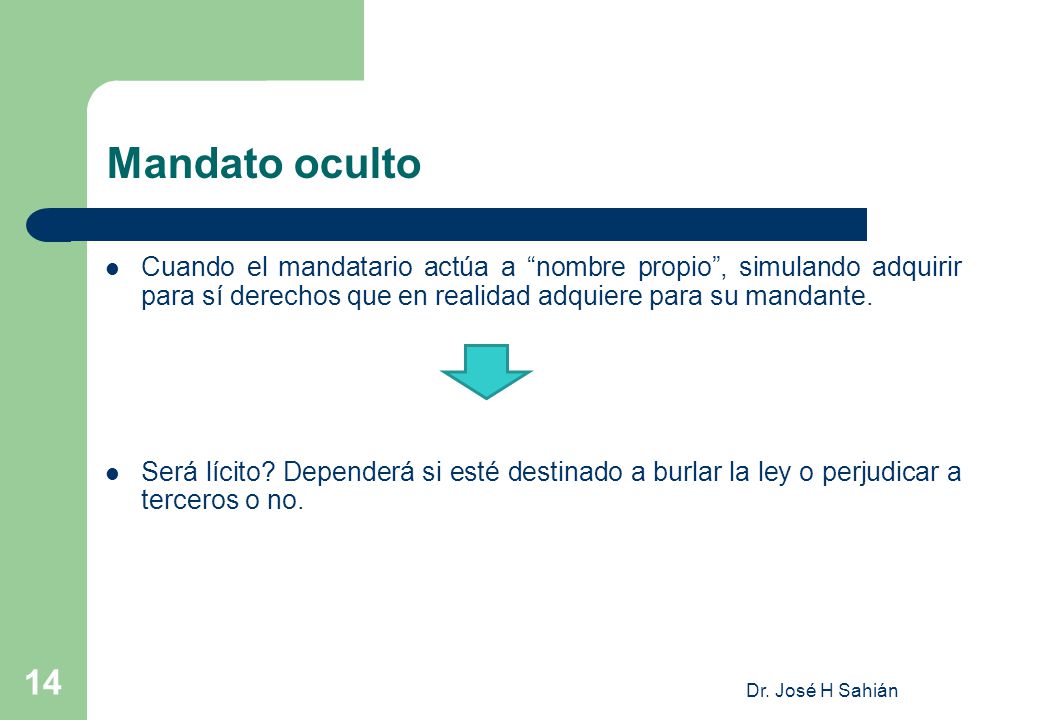 Mandato oculto

Cuando el mandatario actúa a “nombre propio”, simulando adquirir para sí derechos que en realidad adquiere para su mandante.

Será lícito? Dependerá si esté destinado a burlar la ley o perjudicar a terceros o no.

14

Dr. José H Sahián